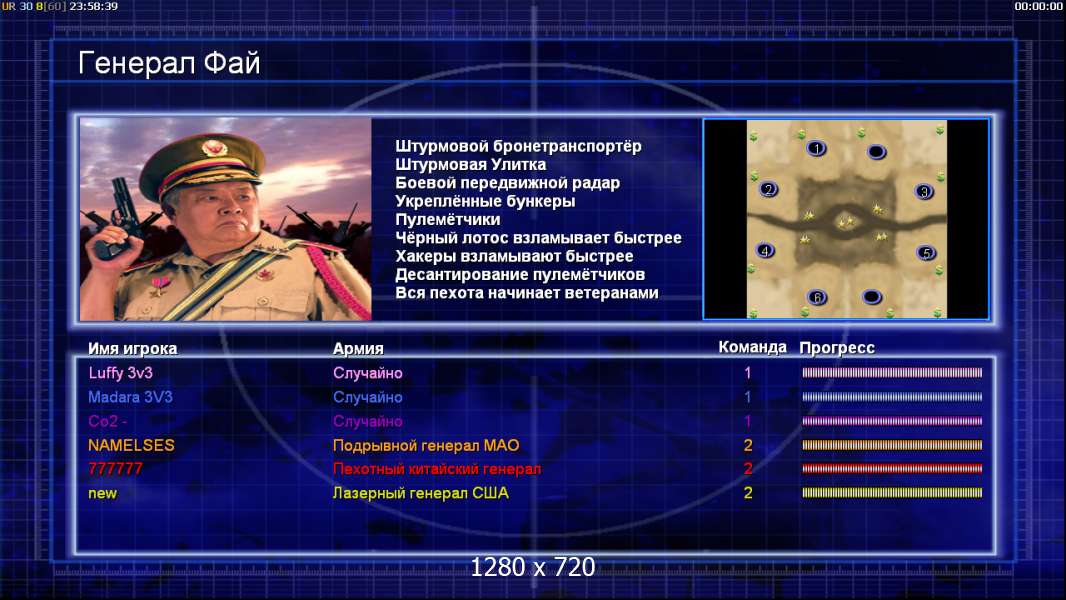 UR 30 8[60] 23:58:39

00:00:00

Генерал Фай

Штурмовой бронетранспортёр
Штурмовая Улитка
Боевой передвижной радар
Укреплённые бункеры
Пулемётчики
Чёрный лотос взламывает быстрее
Хакеры взламывают быстрее
Десантирование пулемётчиков
Вся пехота начинает ветеранами

1
2
3
4
5
6

| Имя игрока | Армия | Команда | Прогресс |
|---|---|---|---|
| Luffy 3v3 | Случайно | 1 | |
| Madara 3V3 | Случайно | 1 | |
| Co2 - | Случайно | 1 | |
| NAMELSES | Подрывной генерал МАО | 2 | |
| 777777 | Пехотный китайский генерал | 2 | |
| new | Лазерный генерал США | 2 | |

1280 x 720